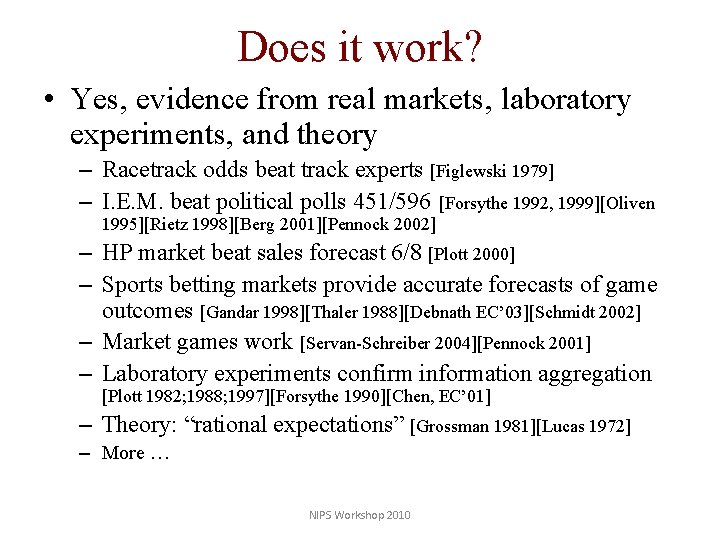 Does it work?

• Yes, evidence from real markets, laboratory experiments, and theory

– Racetrack odds beat track experts [Figlewski 1979]

– I.E.M. beat political polls 451/596 [Forsythe 1992, 1999][Oliven 1995][Rietz 1998][Berg 2001][Pennock 2002]

– HP market beat sales forecast 6/8 [Plott 2000]

– Sports betting markets provide accurate forecasts of game outcomes [Gandar 1998][Thaler 1988][Debnath EC'03][Schmidt 2002]

– Market games work [Servan-Schreiber 2004][Pennock 2001]

– Laboratory experiments confirm information aggregation [Plott 1982;1988;1997][Forsythe 1990][Chen, EC'01]

– Theory: "rational expectations" [Grossman 1981][Lucas 1972]

– More …

NIPS Workshop 2010